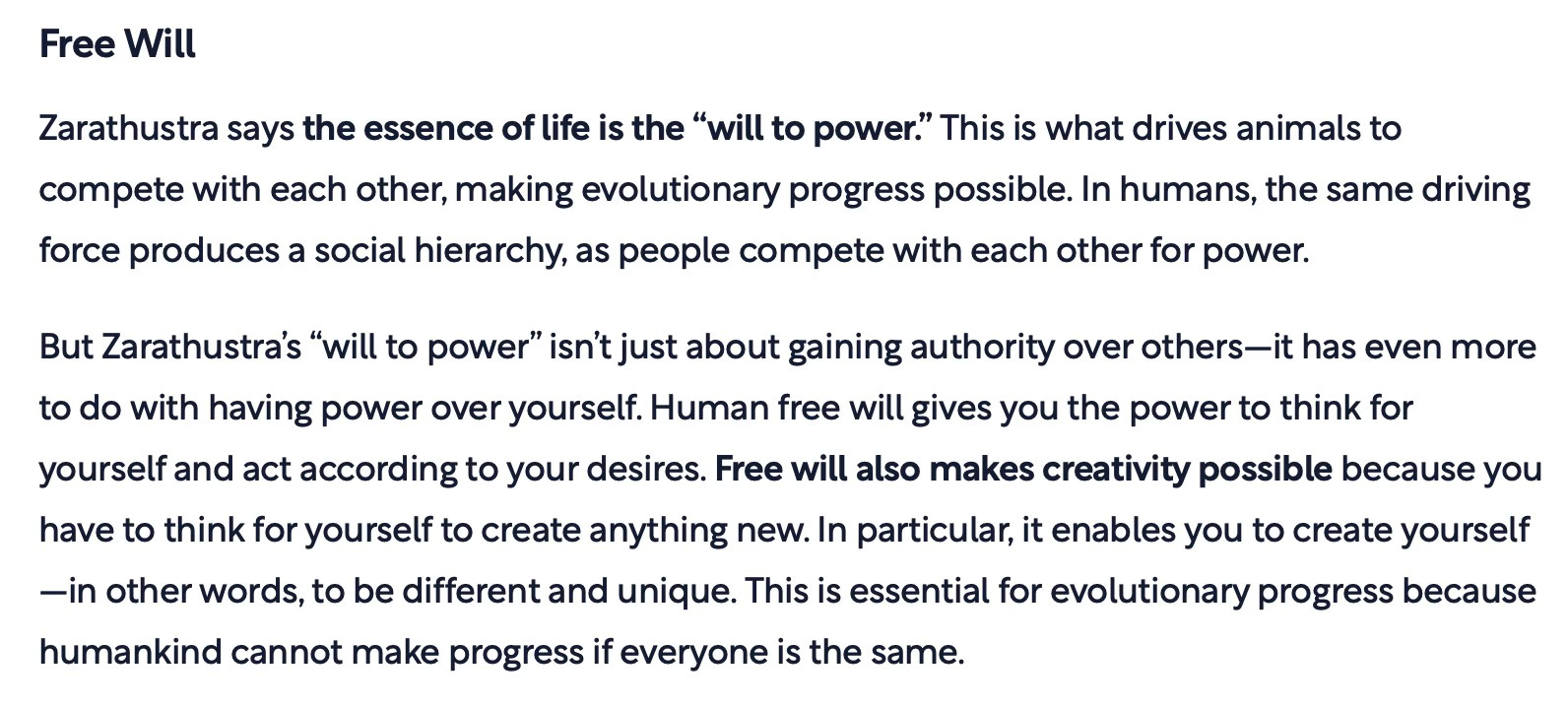 Free Will

Zarathustra says the essence of life is the “will to power.” This is what drives animals to compete with each other, making evolutionary progress possible. In humans, the same driving force produces a social hierarchy, as people compete with each other for power.

But Zarathustra’s “will to power” isn’t just about gaining authority over others—it has even more to do with having power over yourself. Human free will gives you the power to think for yourself and act according to your desires. Free will also makes creativity possible because you have to think for yourself to create anything new. In particular, it enables you to create yourself—in other words, to be different and unique. This is essential for evolutionary progress because humankind cannot make progress if everyone is the same.